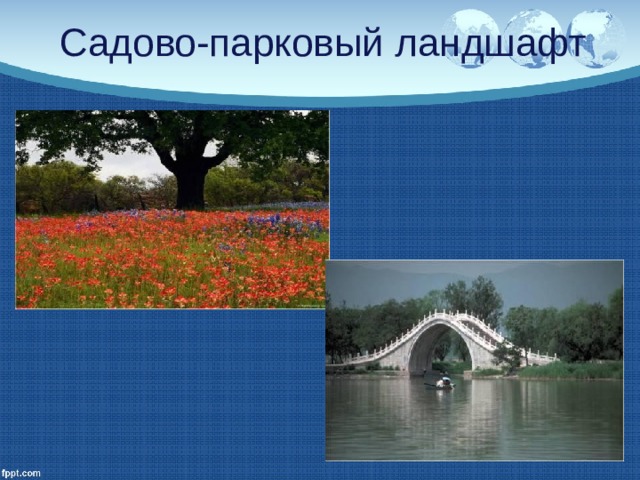 Садово-парковый ландшафт

fppt.com